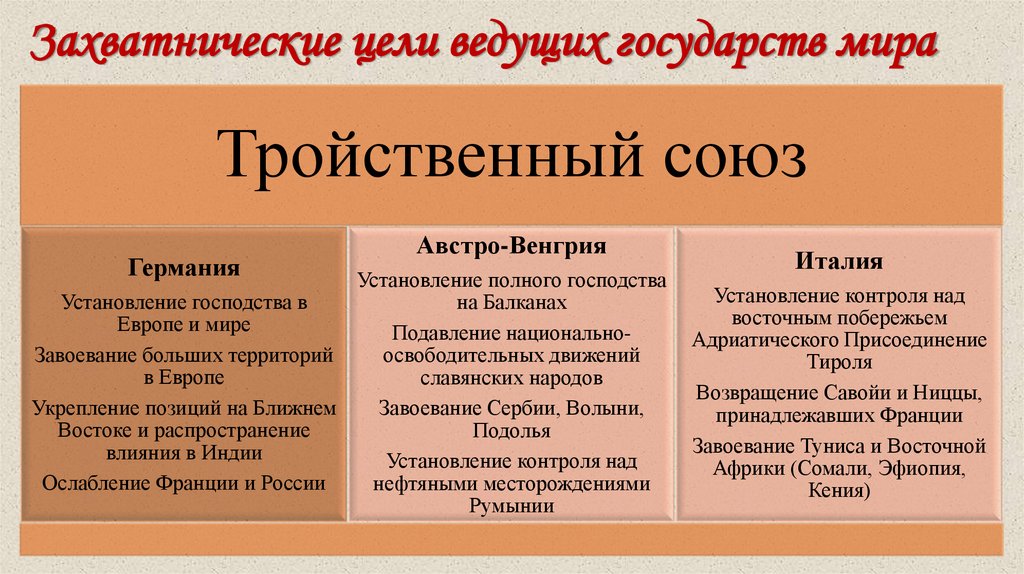 Захватнические цели ведущих государств мира

Тройственный союз

Германия

Установление господства в Европе и мире

Завоевание больших территорий в Европе

Укрепление позиций на Ближнем Востоке и распространение влияния в Индии

Ослабление Франции и России

Австро-Венгрия

Установление полного господства на Балканах

Подавление национально-освободительных движений славянских народов

Завоевание Сербии, Волыни, Подолья

Установление контроля над нефтяными месторождениями Румынии

Италия

Установление контроля над восточным побережьем Адриатического Присоединение Тироля

Возвращение Савойи и Ниццы, принадлежавших Франции

Завоевание Туниса и Восточной Африки (Сомали, Эфиопия, Кения)